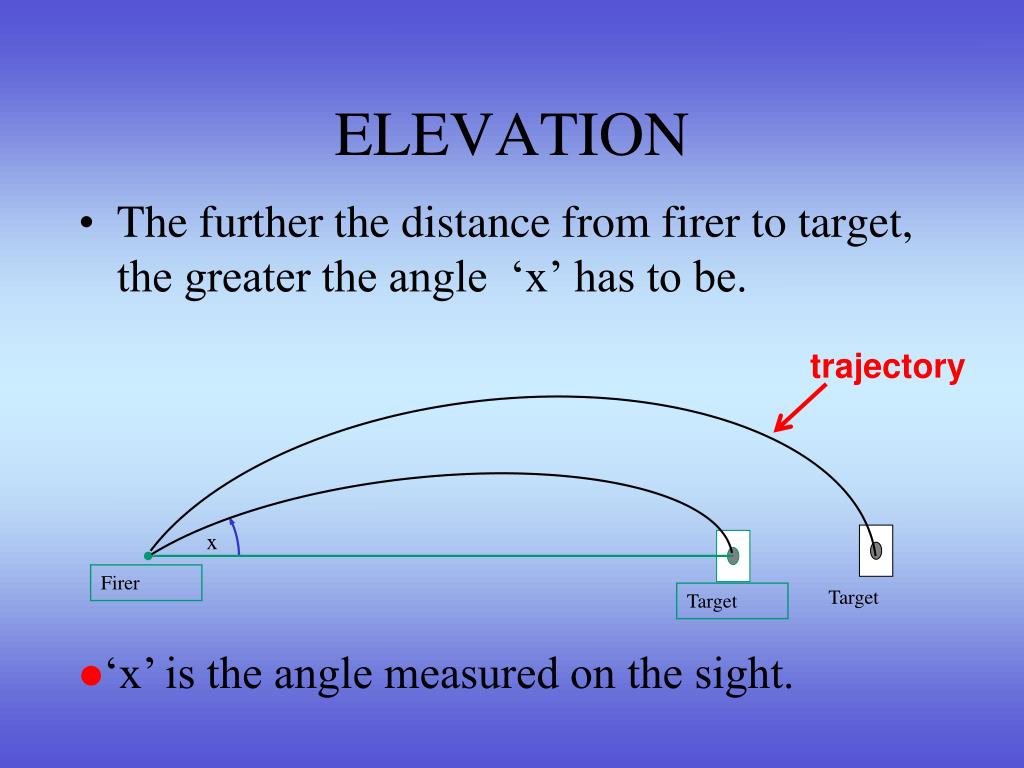 ELEVATION

• The further the distance from firer to target, the greater the angle ‘x’ has to be.

trajectory

x

Firer

Target

Target

●‘x’ is the angle measured on the sight.